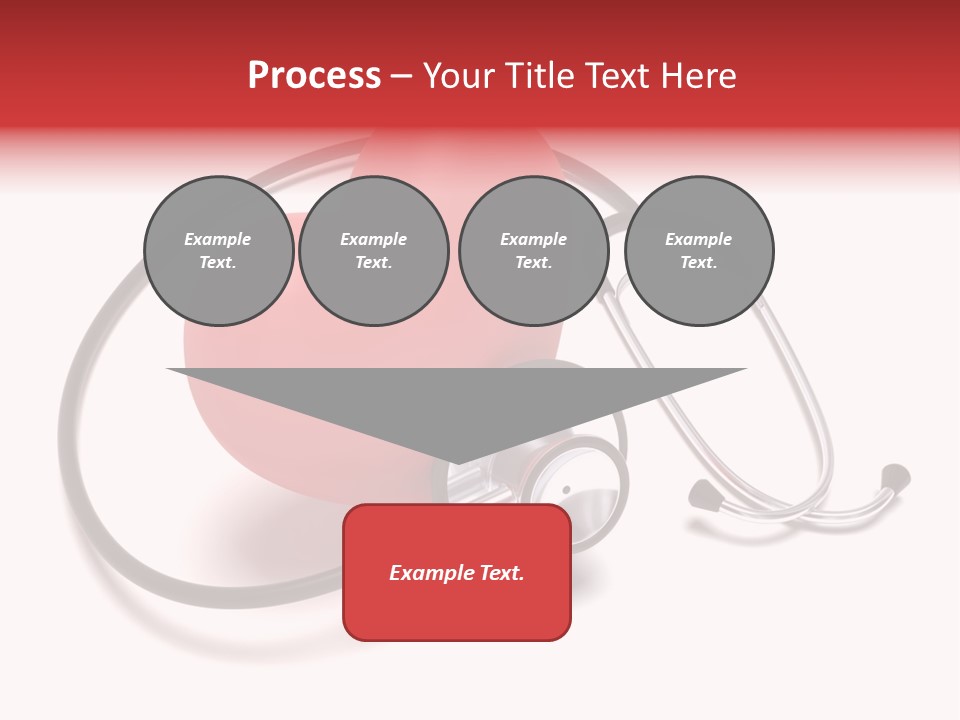 Process – Your Title Text Here

Example Text.

Example Text.

Example Text.

Example Text.

Example Text.